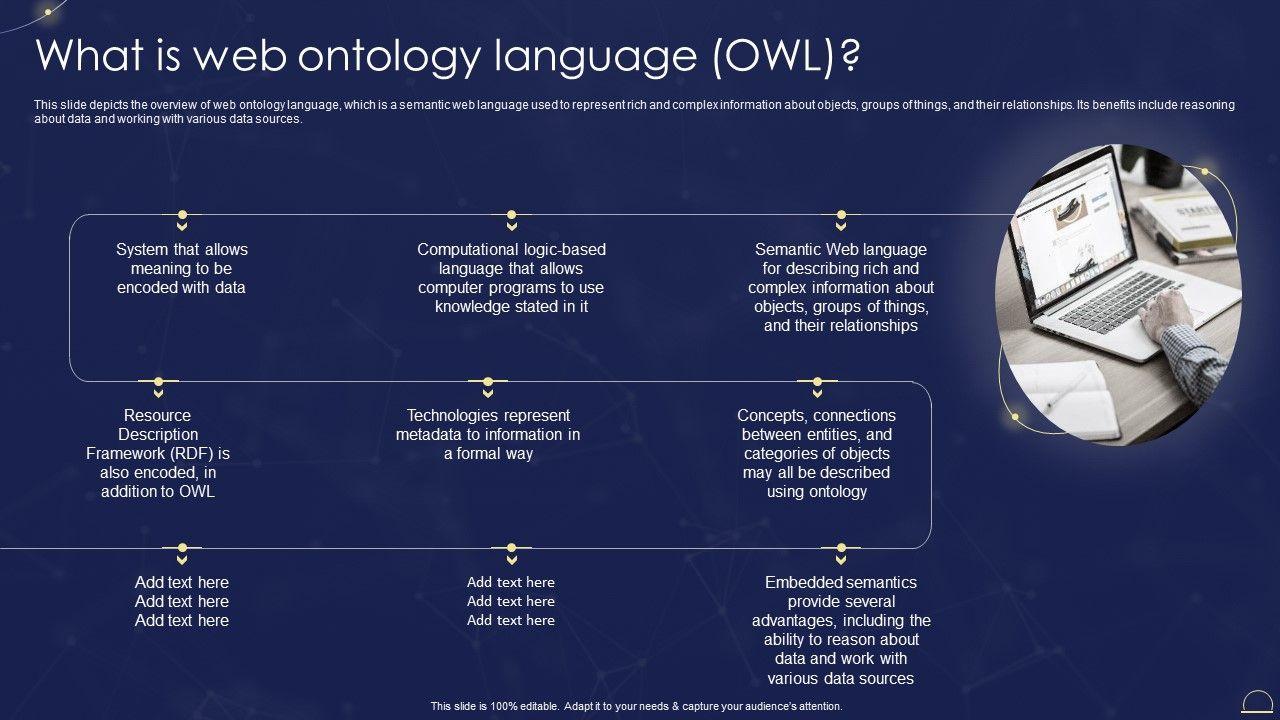 What is web ontology language (OWL)?

This slide depicts the overview of web ontology language, which is a semantic web language used to represent rich and complex information about objects, groups of things, and their relationships. Its benefits include reasoning about data and working with various data sources.

System that allows meaning to be encoded with data

Computational logic-based language that allows computer programs to use knowledge stated in it

Semantic Web language for describing rich and complex information about objects, groups of things, and their relationships

Resource Description Framework (RDF) is also encoded, in addition to OWL

Technologies represent metadata to information in a formal way

Concepts, connections between entities, and categories of objects may all be described using ontology

Add text here
Add text here
Add text here

Add text here
Add text here
Add text here

Embedded semantics provide several advantages, including the ability to reason about data and work with various data sources

This slide is 100% editable. Adapt it to your needs & capture your audience's attention.